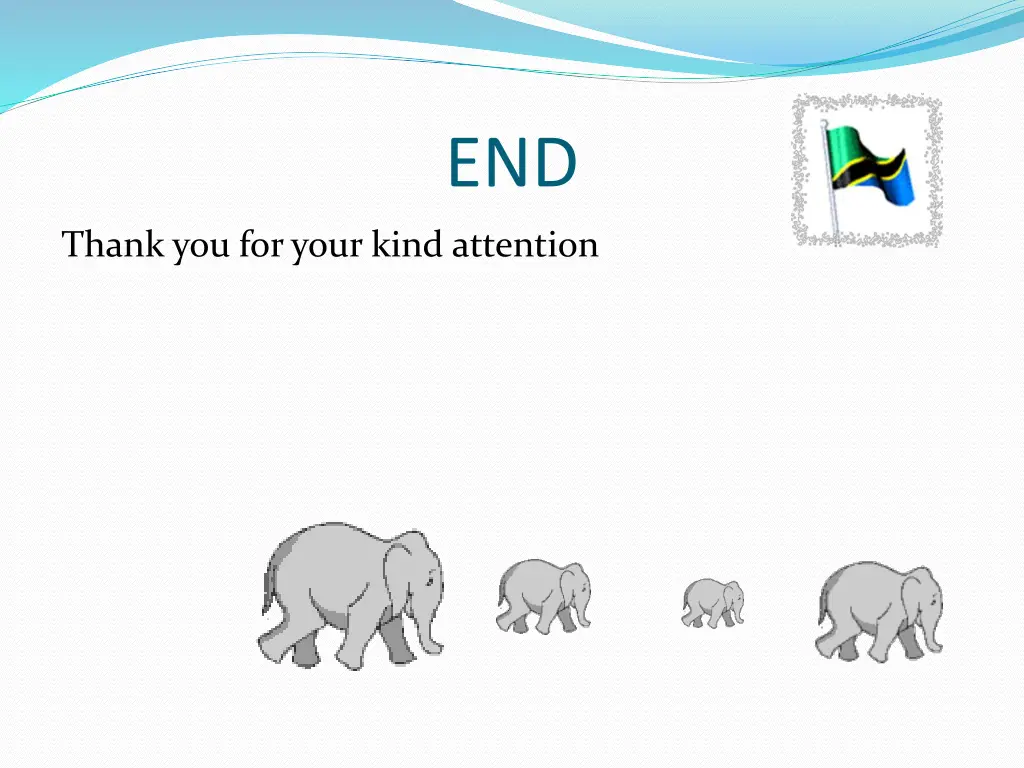 END

Thank you for your kind attention